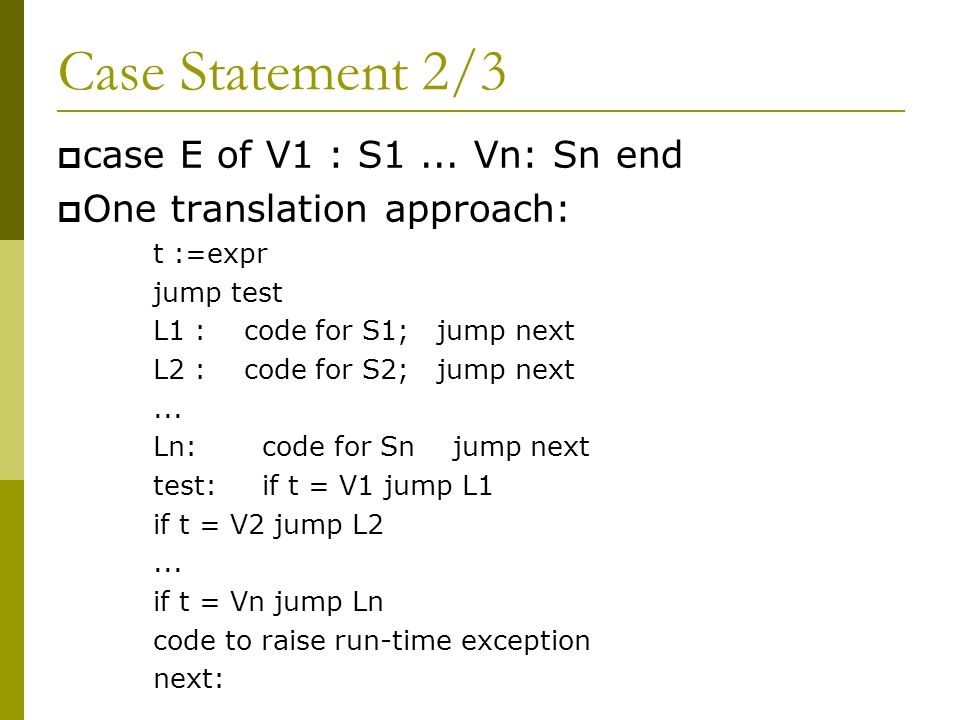 Case Statement 2/3

case E of V1 : S1 ... Vn: Sn end

One translation approach:

t :=expr
jump test
L1 : code for S1; jump next
L2 : code for S2; jump next
...
Ln: code for Sn jump next
test: if t = V1 jump L1
if t = V2 jump L2
...
if t = Vn jump Ln
code to raise run-time exception
next: